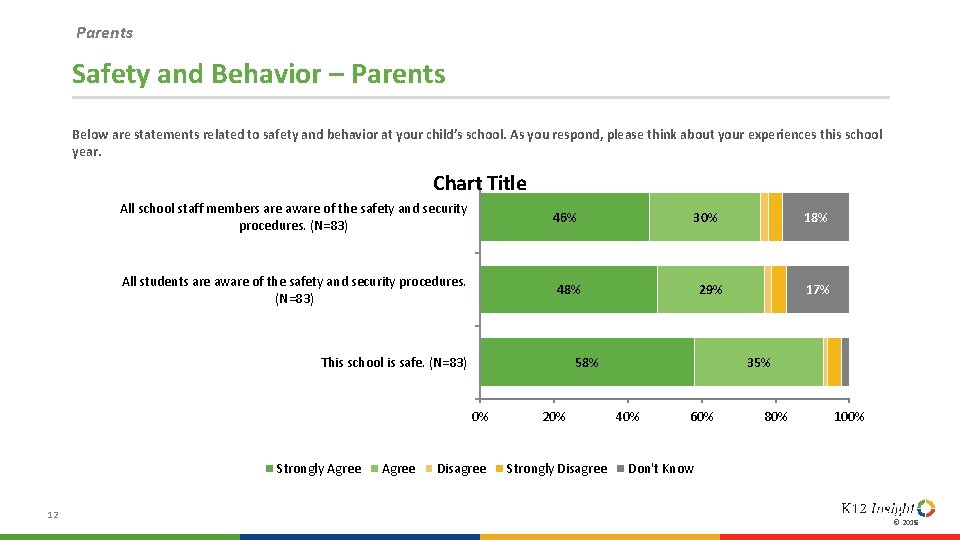 Parents

Safety and Behavior – Parents

Below are statements related to safety and behavior at your child's school. As you respond, please think about your experiences this school year.

Chart Title

All school staff members are aware of the safety and security procedures. (N=83)

46% 30% 18%

All students are aware of the safety and security procedures. (N=83)

48% 29% 17%

This school is safe. (N=83)

58% 35%

0% 20% 40% 60% 80% 100%

Strongly Agree Agree Disagree Strongly Disagree Don't Know

12

K12 Insight

© 2015